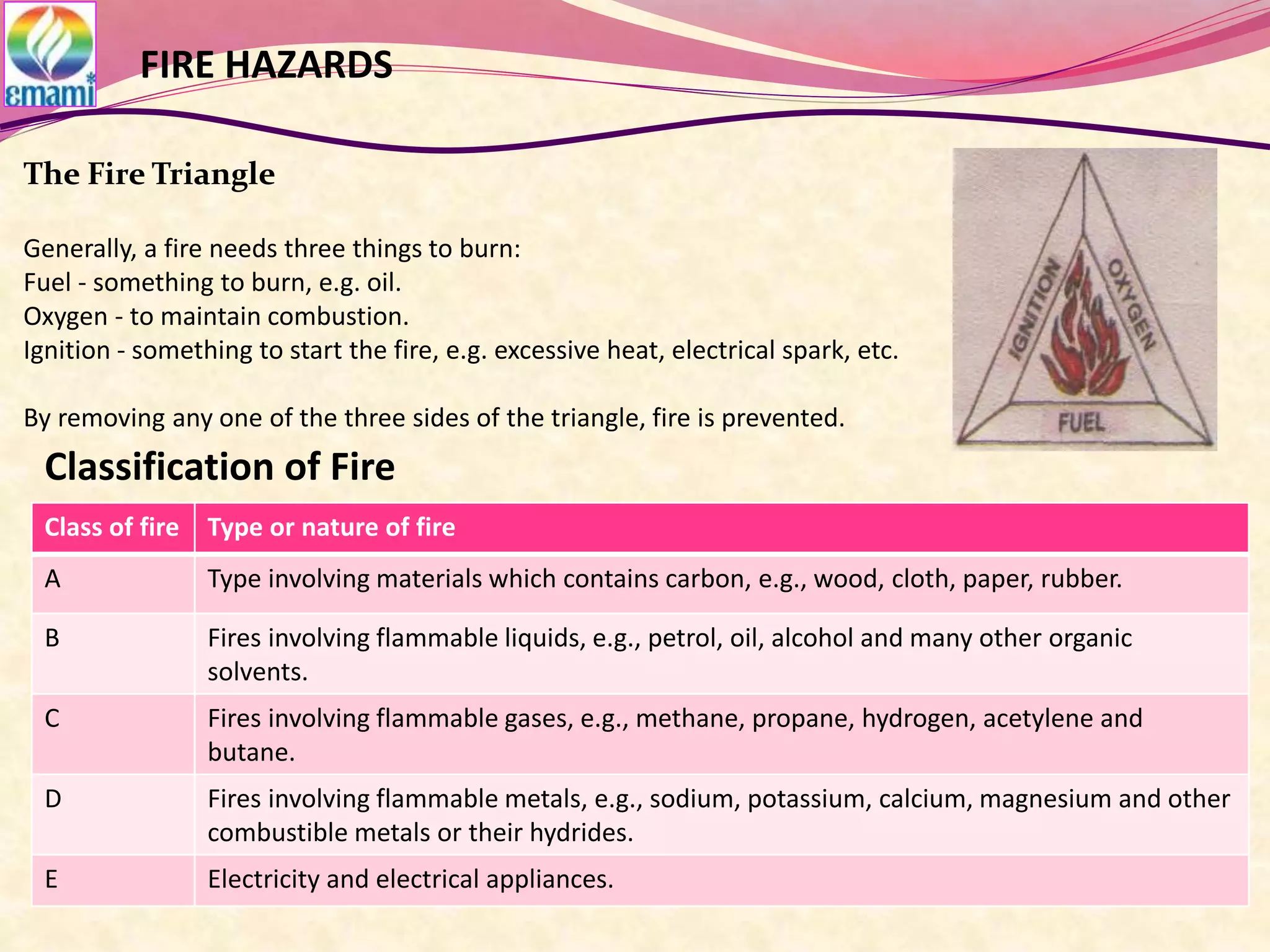 emami

FIRE HAZARDS

The Fire Triangle

Generally, a fire needs three things to burn:
Fuel - something to burn, e.g. oil.
Oxygen - to maintain combustion.
Ignition - something to start the fire, e.g. excessive heat, electrical spark, etc.

By removing any one of the three sides of the triangle, fire is prevented.

IGNITION
OXYGEN
FUEL

Classification of Fire

| Class of fire | Type or nature of fire |
|---|---|
| A | Type involving materials which contains carbon, e.g., wood, cloth, paper, rubber. |
| B | Fires involving flammable liquids, e.g., petrol, oil, alcohol and many other organic solvents. |
| C | Fires involving flammable gases, e.g., methane, propane, hydrogen, acetylene and butane. |
| D | Fires involving flammable metals, e.g., sodium, potassium, calcium, magnesium and other combustible metals or their hydrides. |
| E | Electricity and electrical appliances. |